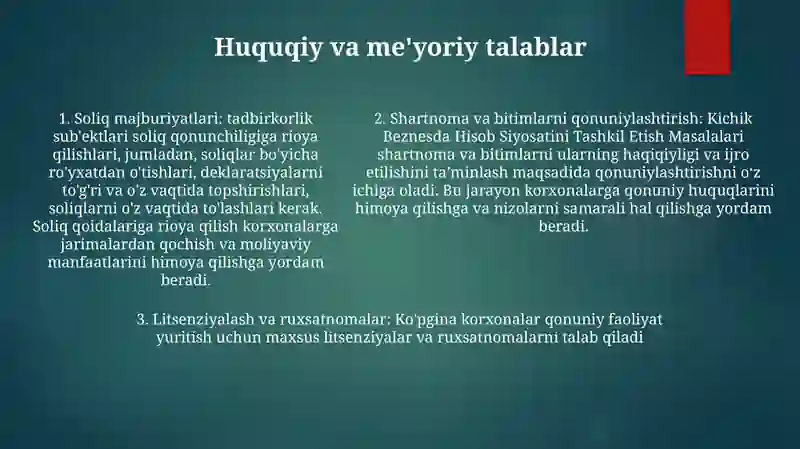 Huquqiy va me'yoriy talablar

1. Soliq majburiyatlari: tadbirkorlik sub'ektlari soliq qonunchiligiga rioya qilishlari, jumladan, soliqlar bo'yicha ro'yxatdan o'tishlari, deklaratsiyalarni to'g'ri va o'z vaqtida topshirishlari, soliqlarni o'z vaqtida to'lashlari kerak. Soliq qoidalariga rioya qilish korxonalarga jarimalardan qochish va moliyaviy manfaatlarini himoya qilishga yordam beradi.

2. Shartnoma va bitimlarni qonuniylashtirish: Kichik Beznesda Hisob Siyosatini Tashkil Etish Masalalari shartnoma va bitimlarni ularning haqiqiyligi va ijro etilishini ta'minlash maqsadida qonuniylashtirishni o'z ichiga oladi. Bu jarayon korxonalarga qonuniy huquqlarini himoya qilishga va nizolarni samarali hal qilishga yordam beradi.

3. Litsenziyalash va ruxsatnomalar: Ko'pgina korxonalar qonuniy faoliyat yuritish uchun maxsus litsenziyalar va ruxsatnomalarni talab qiladi